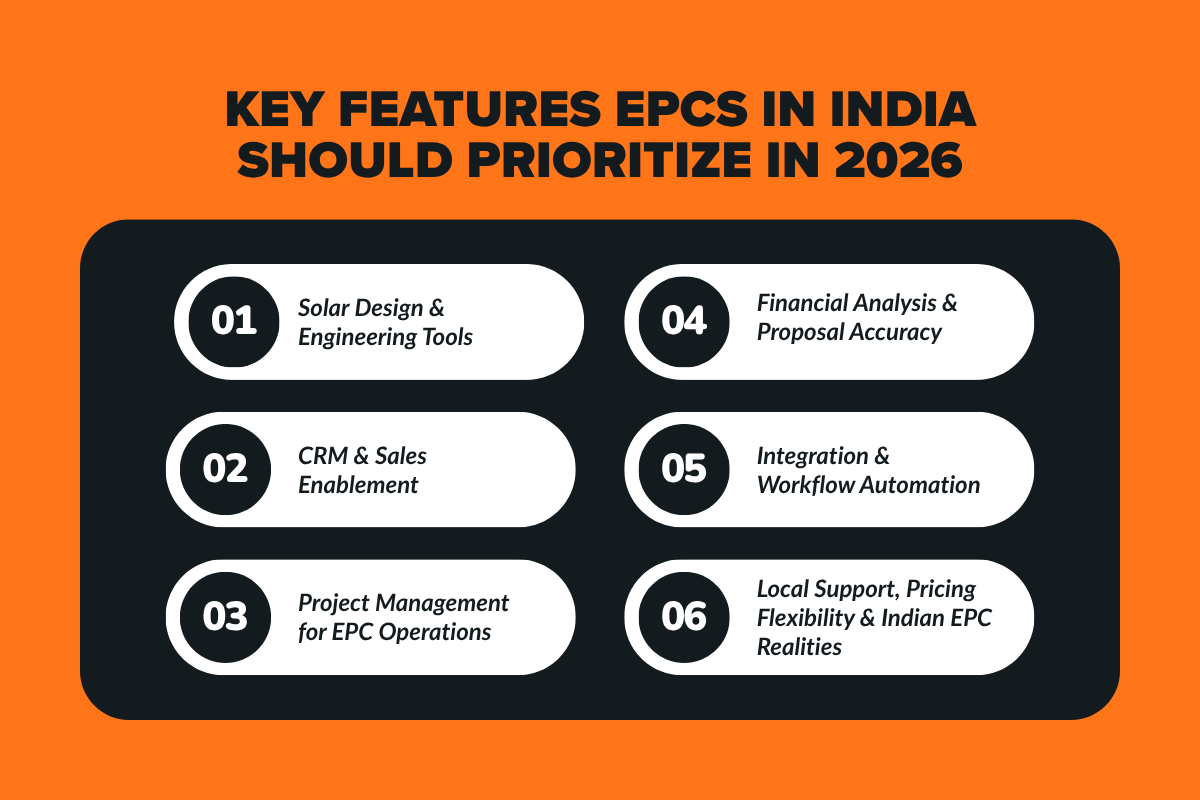 KEY FEATURES EPCS IN INDIA SHOULD PRIORITIZE IN 2026

01 Solar Design & Engineering Tools

02 CRM & Sales Enablement

03 Project Management for EPC Operations

04 Financial Analysis & Proposal Accuracy

05 Integration & Workflow Automation

06 Local Support, Pricing Flexibility & Indian EPC Realities